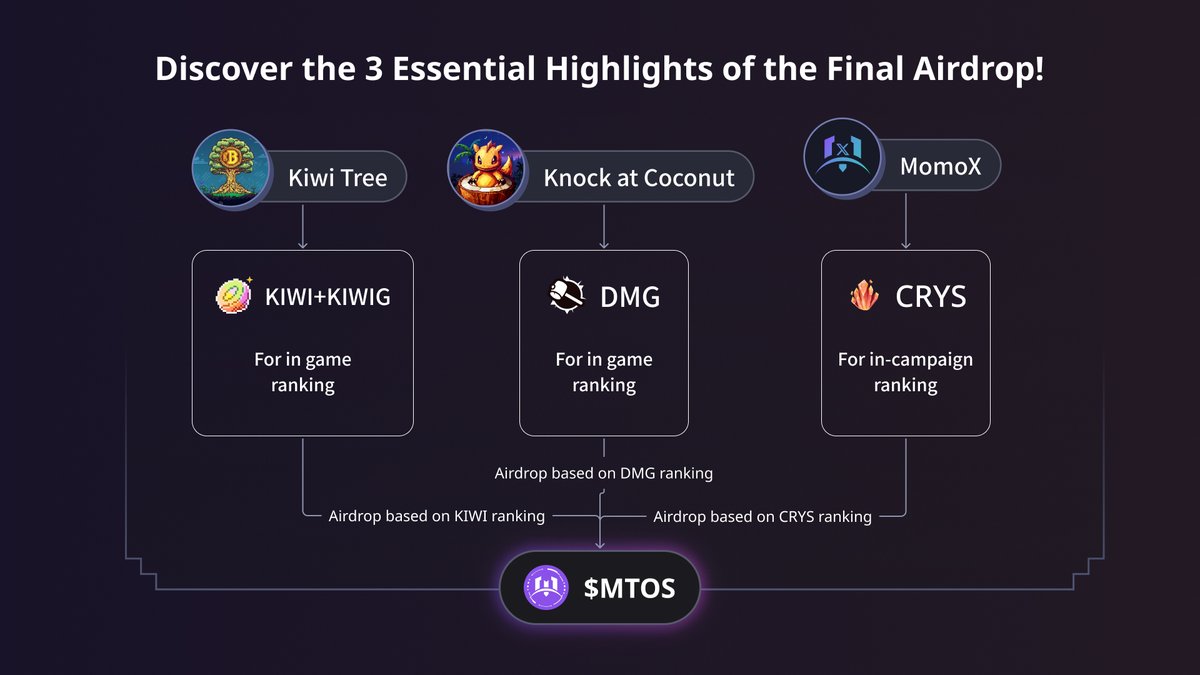 Discover the 3 Essential Highlights of the Final Airdrop!

Kiwi Tree

Knock at Coconut

MomoX

KIWI+KIWIG

For in game ranking

DMG

For in game ranking

CRYS

For in-campaign ranking

Airdrop based on DMG ranking

Airdrop based on KIWI ranking

Airdrop based on CRYS ranking

$MTOS